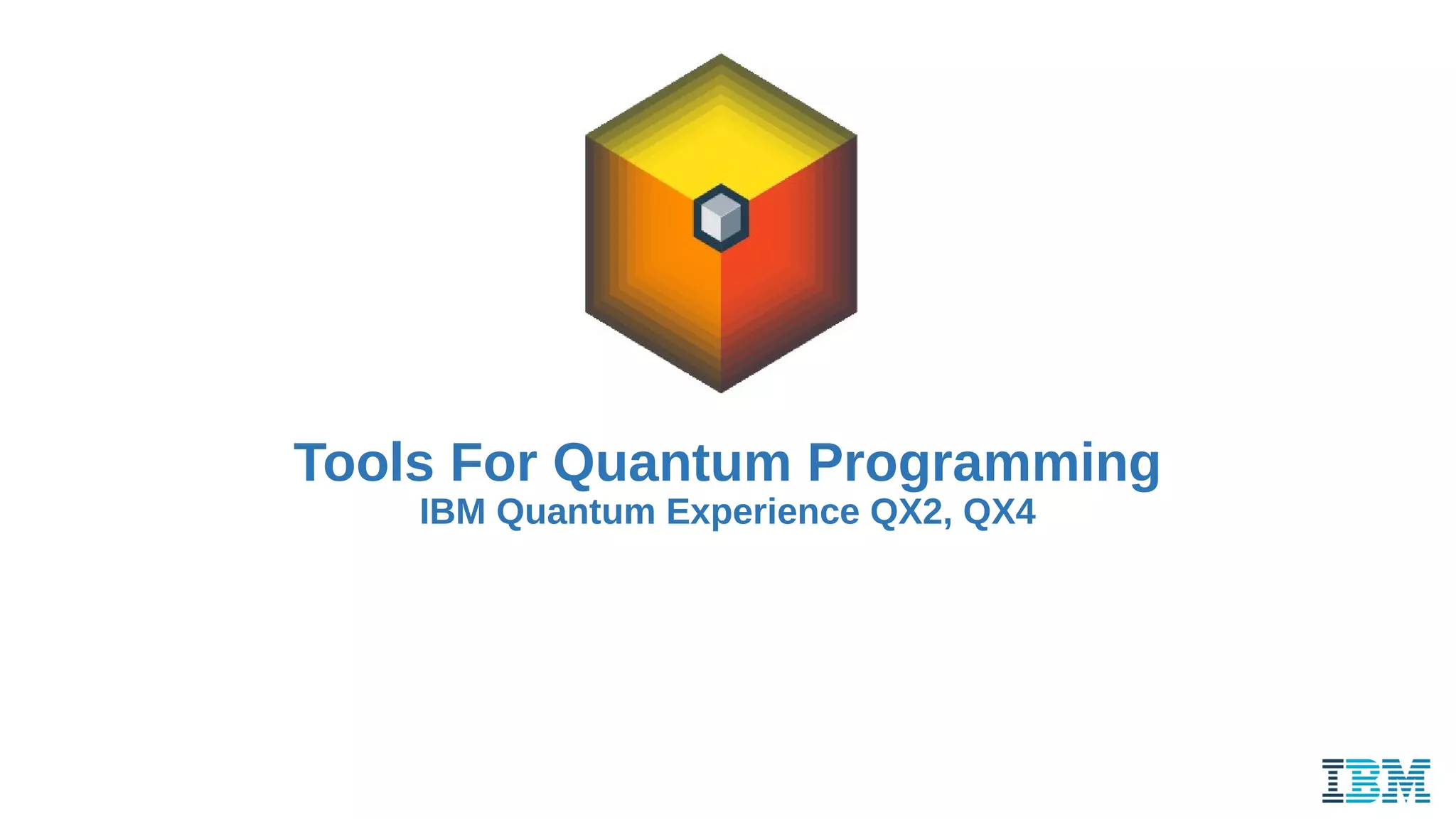 Tools For Quantum Programming
IBM Quantum Experience QX2, QX4

IBM